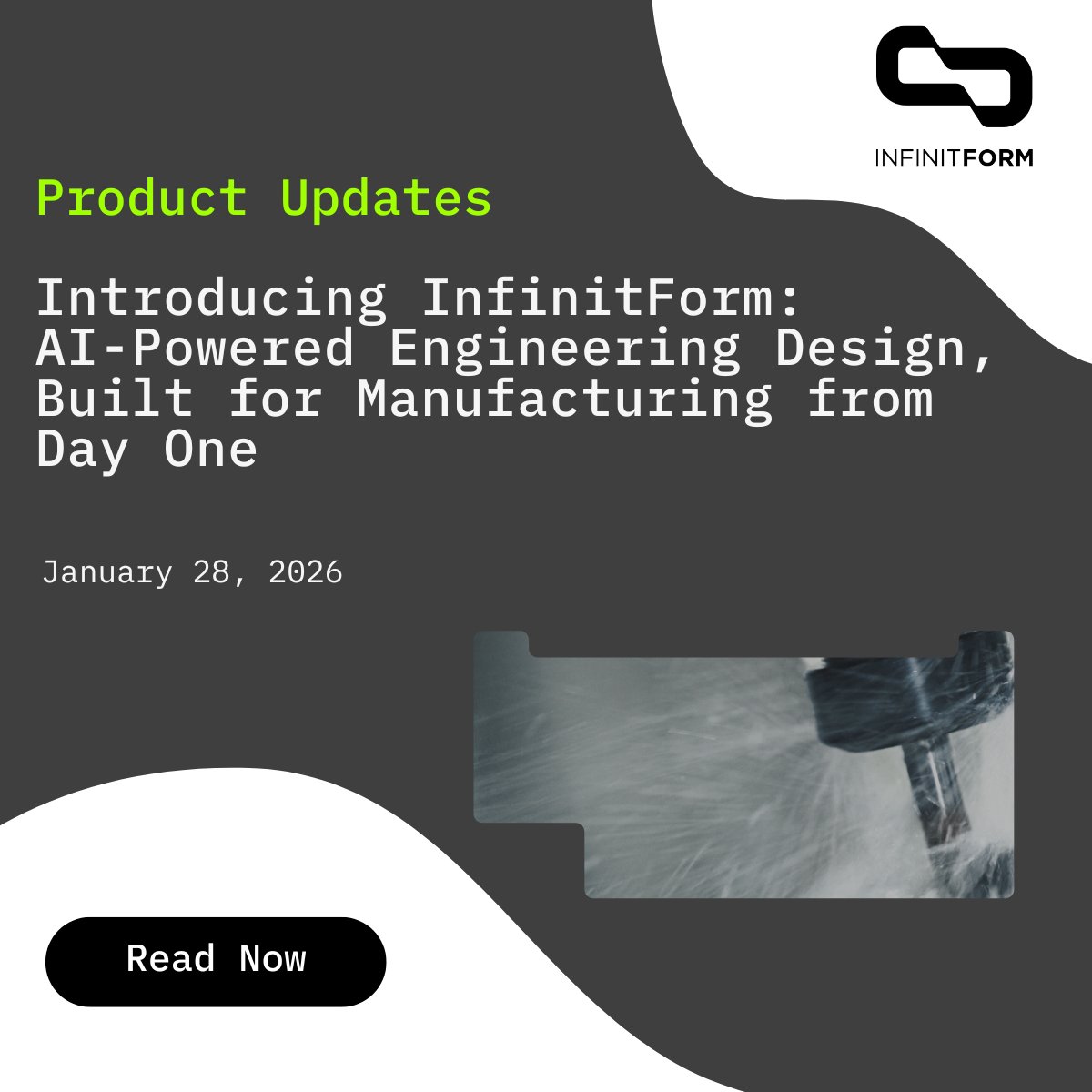 INFINITFORM

Product Updates

Introducing InfinitForm: AI-Powered Engineering Design, Built for Manufacturing from Day One

January 28, 2026

Read Now